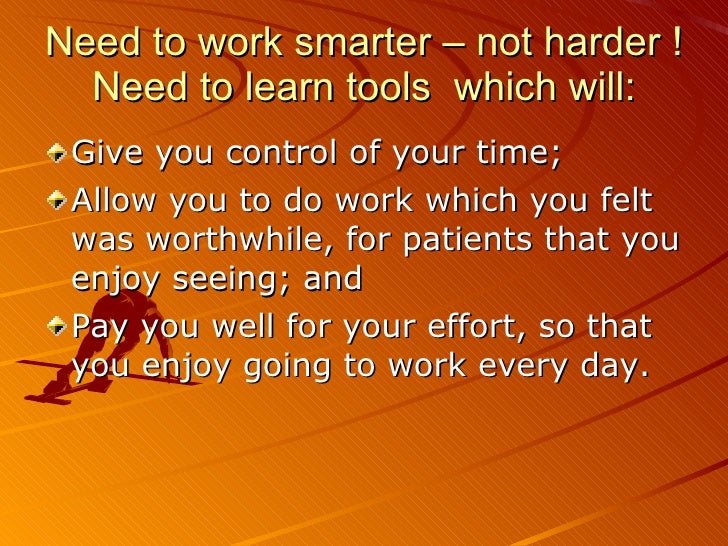 Need to work smarter – not harder ! Need to learn tools which will:

Give you control of your time;

Allow you to do work which you felt was worthwhile, for patients that you enjoy seeing; and

Pay you well for your effort, so that you enjoy going to work every day.